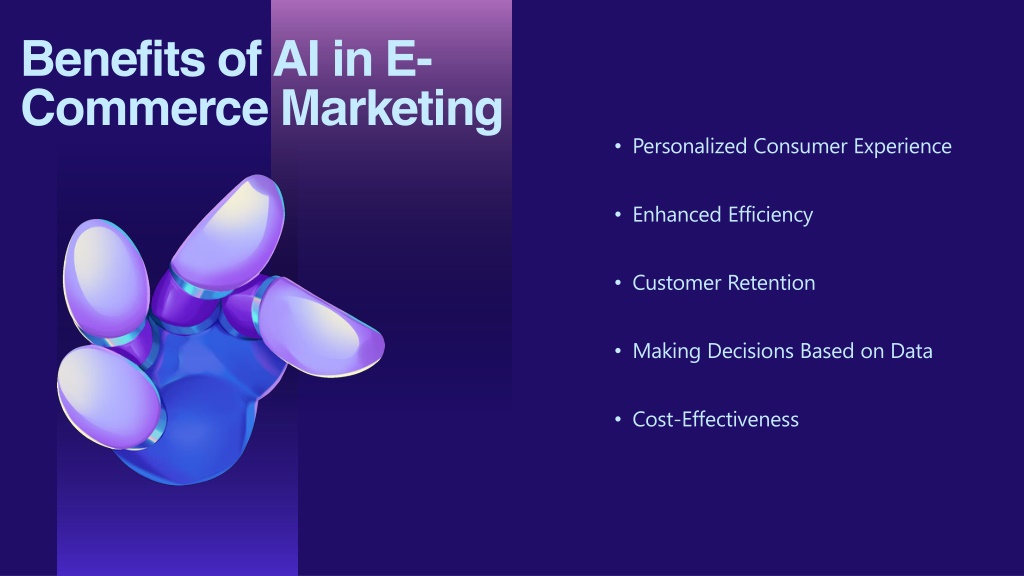 Benefits of AI in E-Commerce Marketing

• Personalized Consumer Experience

• Enhanced Efficiency

• Customer Retention

• Making Decisions Based on Data

• Cost-Effectiveness